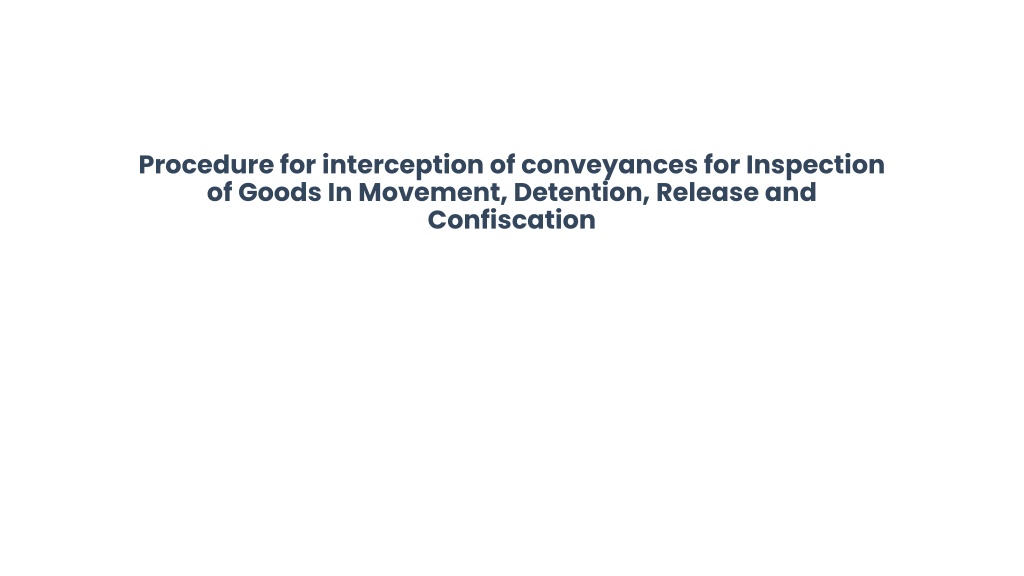 Procedure for interception of conveyances for Inspection of Goods In Movement, Detention, Release and Confiscation